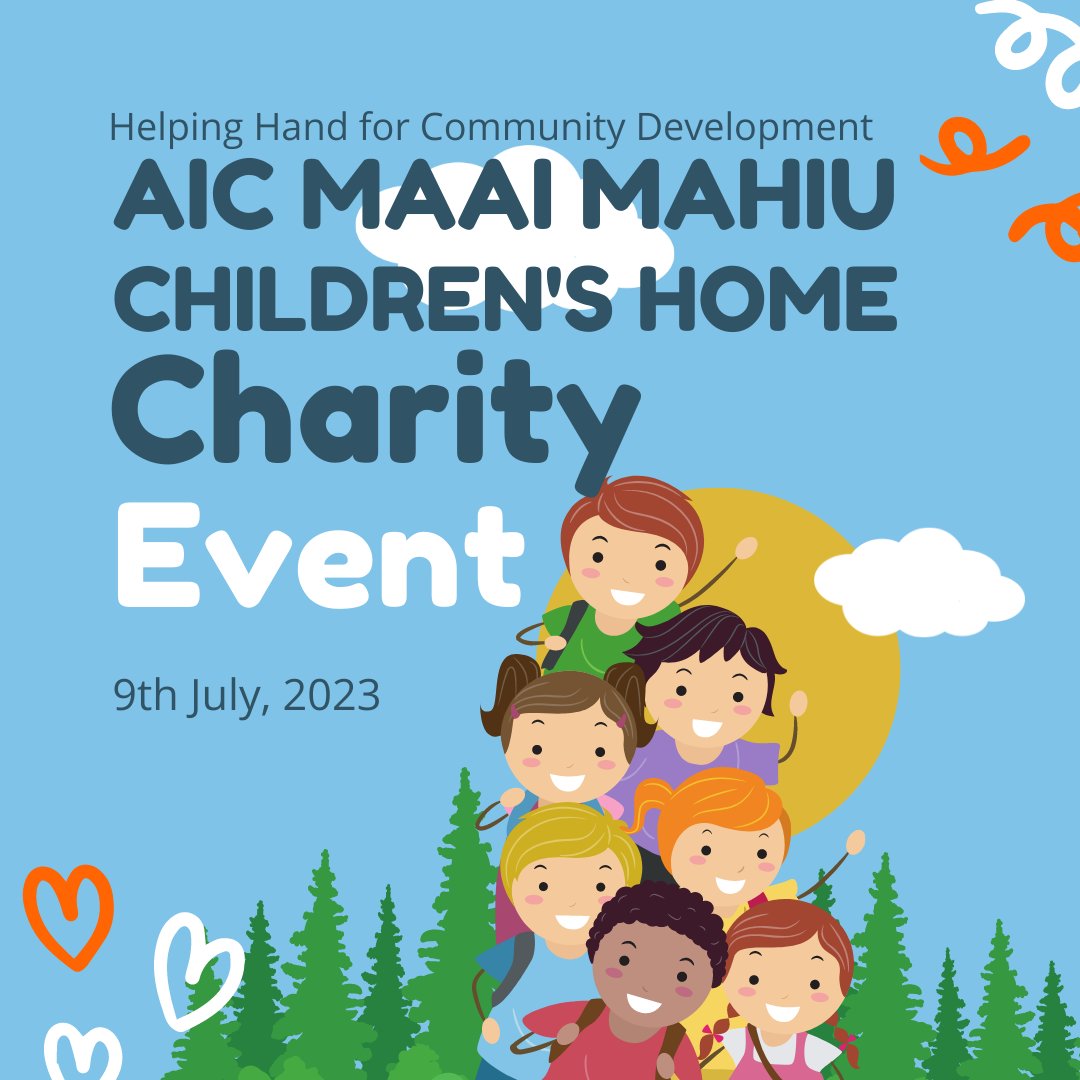 Helping Hand for Community Development
AIC MAAI MAHIU CHILDREN'S HOME
Charity
Event

9th July, 2023